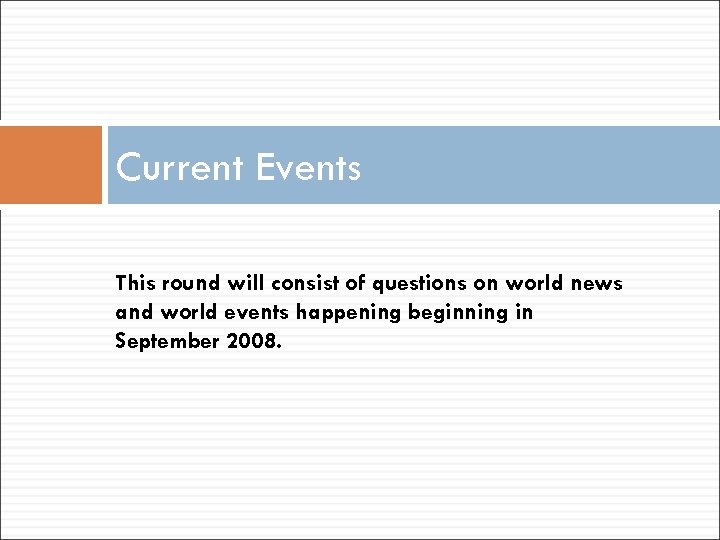 Current Events

This round will consist of questions on world news and world events happening beginning in September 2008.